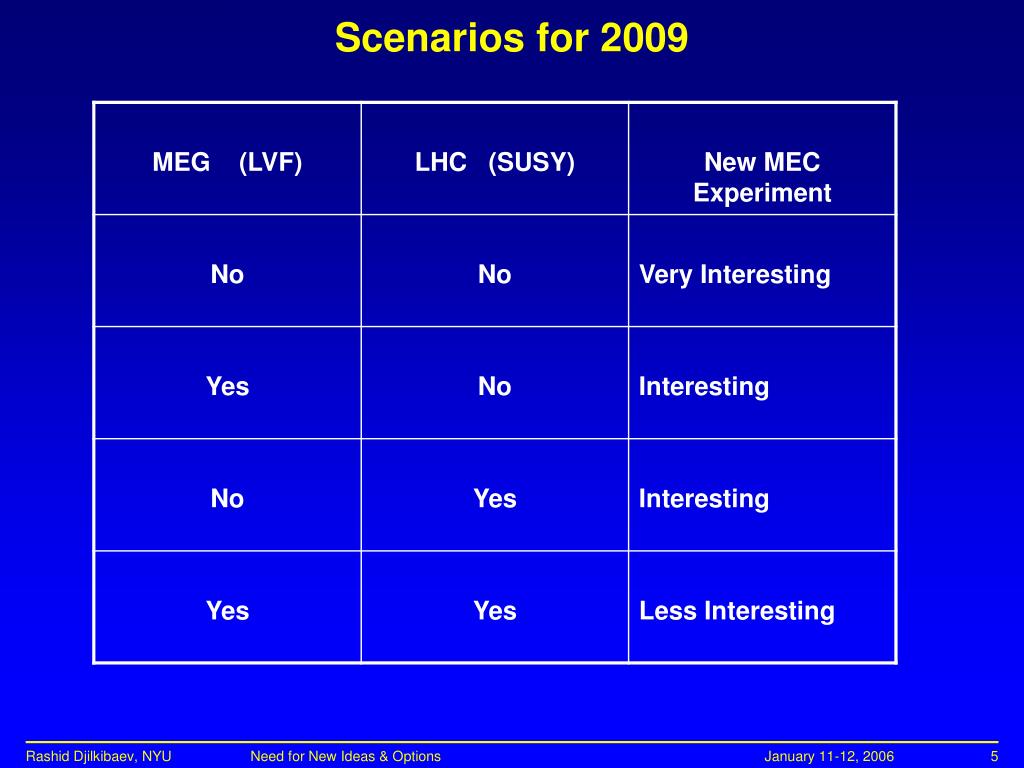 Scenarios for 2009

| MEG (LVF) | LHC (SUSY) | New MEC Experiment |
|---|---|---|
| No | No | Very Interesting |
| Yes | No | Interesting |
| No | Yes | Interesting |
| Yes | Yes | Less Interesting |

Rashid Djilkibaev, NYU    Need for New Ideas & Options    January 11-12, 2006    5